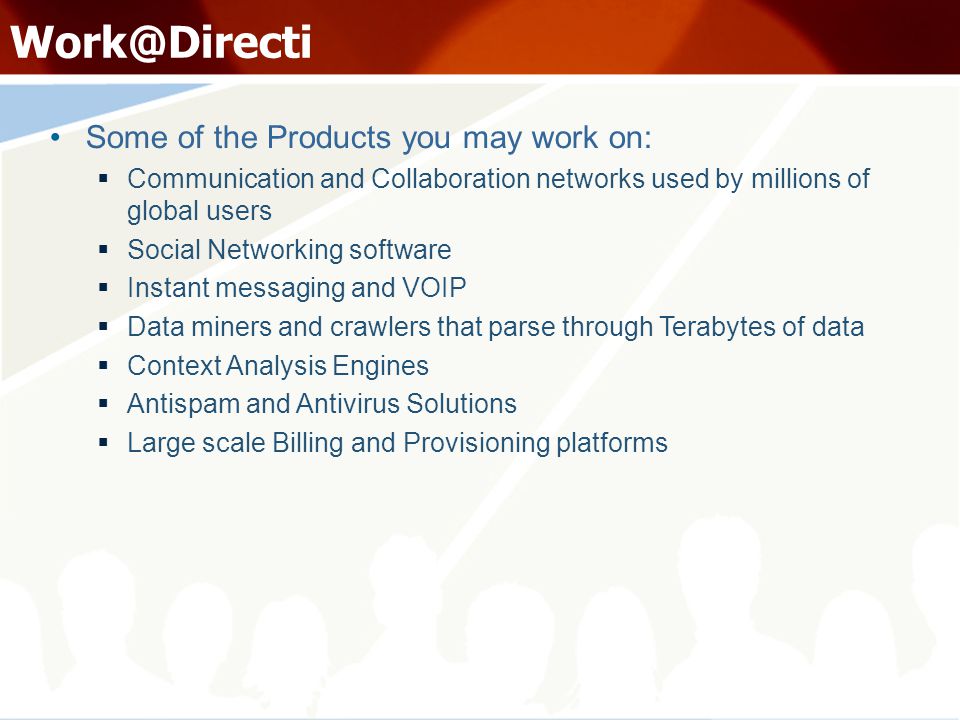 Work@Directi

• Some of the Products you may work on:

▪ Communication and Collaboration networks used by millions of global users
▪ Social Networking software
▪ Instant messaging and VOIP
▪ Data miners and crawlers that parse through Terabytes of data
▪ Context Analysis Engines
▪ Antispam and Antivirus Solutions
▪ Large scale Billing and Provisioning platforms